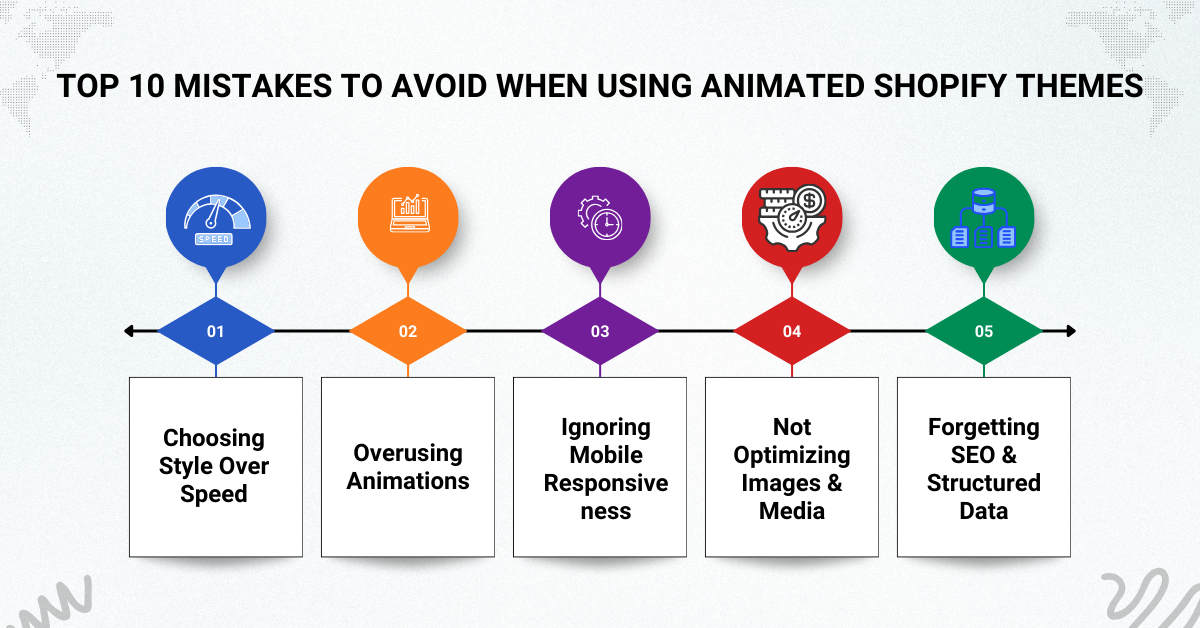 TOP 10 MISTAKES TO AVOID WHEN USING ANIMATED SHOPIFY THEMES

SPEED

01

Choosing Style Over Speed

02

Overusing Animations

03

Ignoring Mobile Responsive ness

04

Not Optimizing Images & Media

05

Forgetting SEO & Structured Data